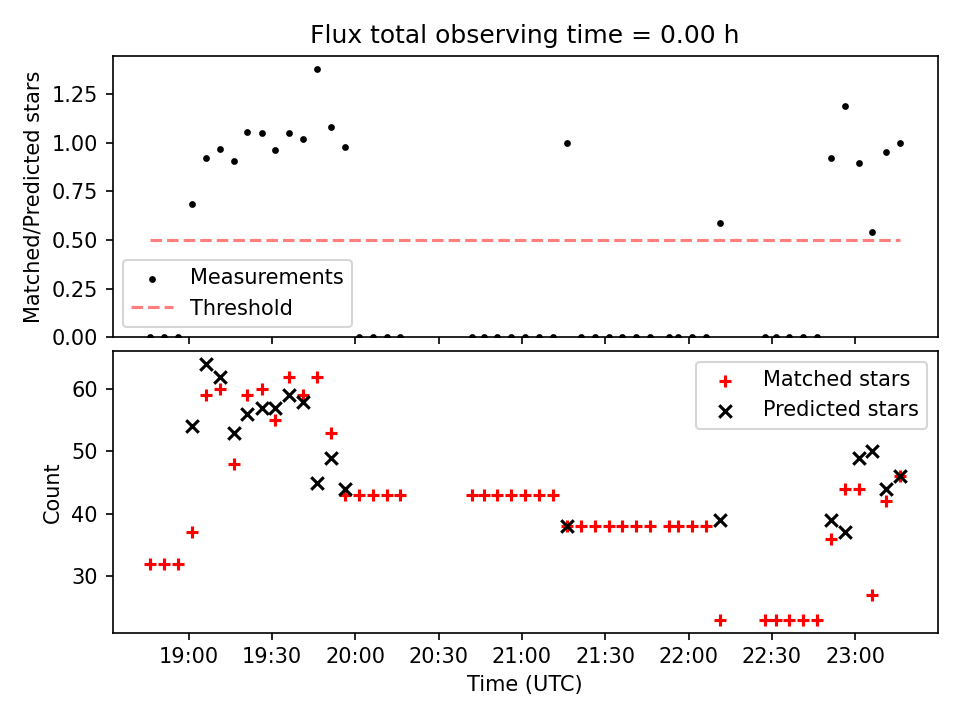 Flux total observing time = 0.00 h

Matched/Predicted stars

1.25
1.00
0.75
0.50
0.25
0.00

Measurements
Threshold

Count

60
50
40
30

Matched stars
Predicted stars

19:00
19:30
20:00
20:30
21:00
21:30
22:00
22:30
23:00

Time (UTC)